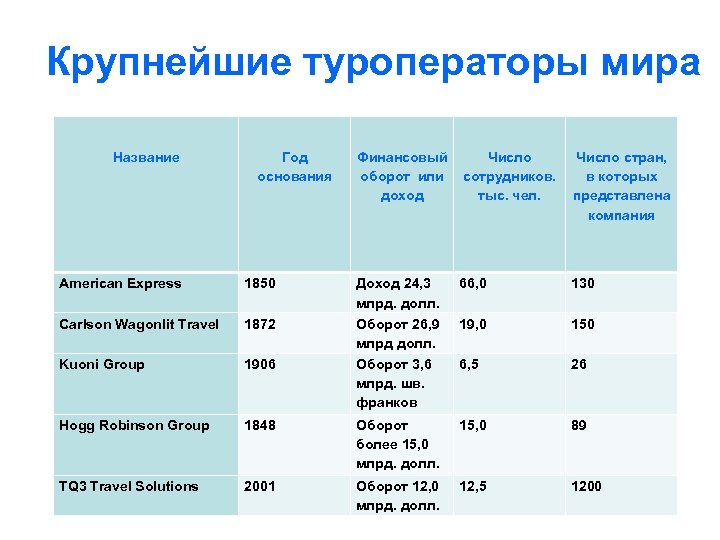 Крупнейшие туроператоры мира

| Название | Год основания | Финансовый оборот или доход | Число сотрудников. тыс. чел. | Число стран, в которых представлена компания |
|---|---|---|---|---|
| American Express | 1850 | Доход 24,3 млрд. долл. | 66,0 | 130 |
| Carlson Wagonlit Travel | 1872 | Оборот 26,9 млрд долл. | 19,0 | 150 |
| Kuoni Group | 1906 | Оборот 3,6 млрд. шв. франков | 6,5 | 26 |
| Hogg Robinson Group | 1848 | Оборот более 15,0 млрд. долл. | 15,0 | 89 |
| TQ3 Travel Solutions | 2001 | Оборот 12,0 млрд. долл. | 12,5 | 1200 |